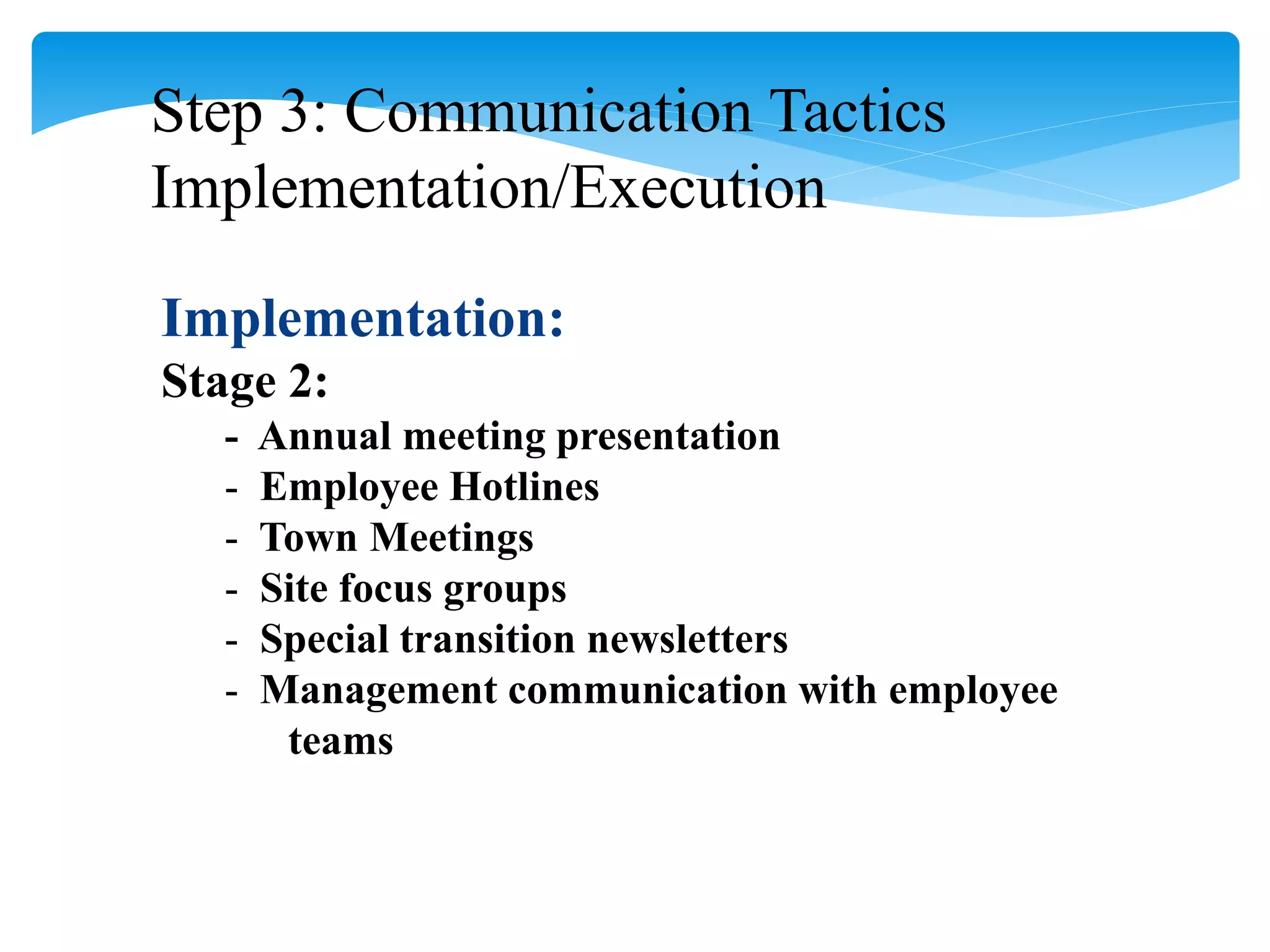 Step 3: Communication Tactics Implementation/Execution

Implementation:
Stage 2:
- Annual meeting presentation
- Employee Hotlines
- Town Meetings
- Site focus groups
- Special transition newsletters
- Management communication with employee teams